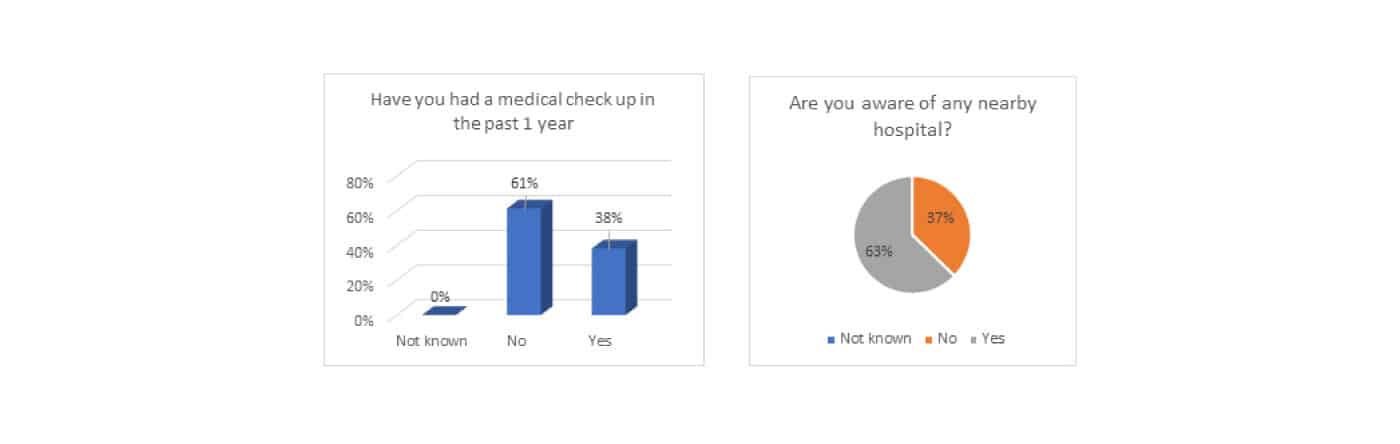 Have you had a medical check up in the past 1 year

80%
60%
40%
20%
0%

0%
61%
38%

Not known
No
Yes

Are you aware of any nearby hospital?

37%
63%

Not known
No
Yes